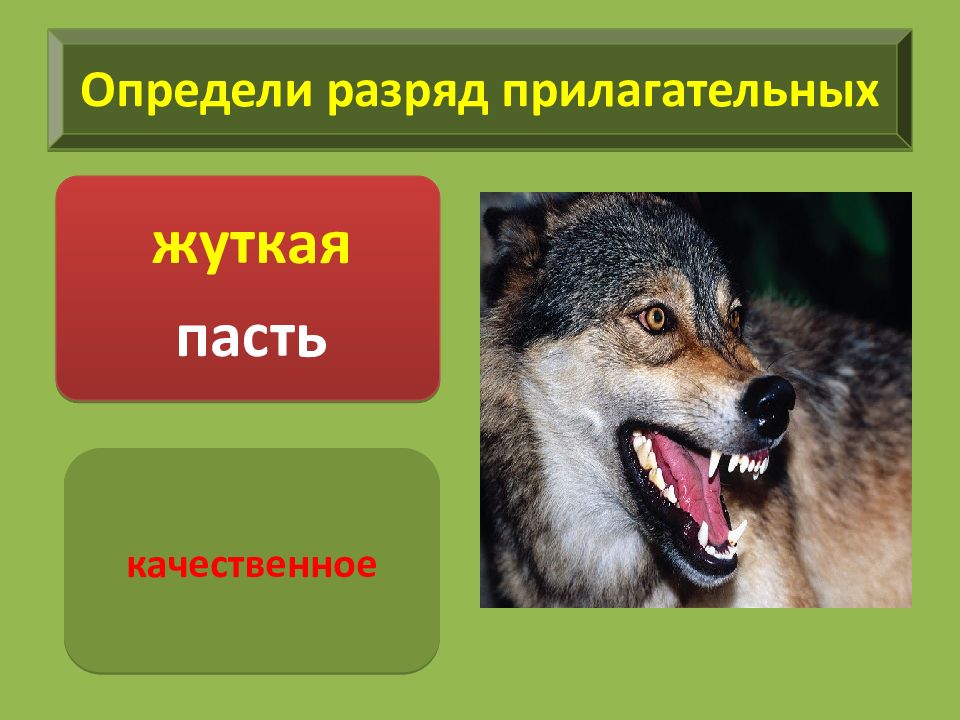 Определи разряд прилагательных

жуткая
пасть

качественное